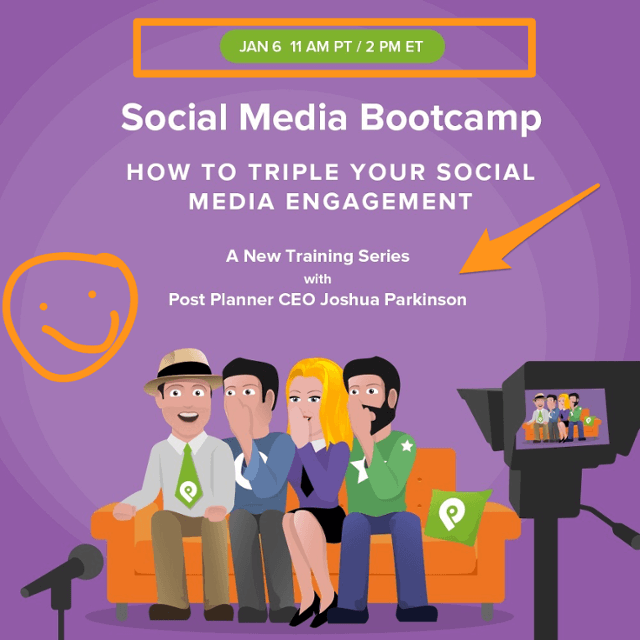 JAN 6 11 AM PT / 2 PM ET

Social Media Bootcamp

HOW TO TRIPLE YOUR SOCIAL MEDIA ENGAGEMENT

A New Training Series
with
Post Planner CEO Joshua Parkinson